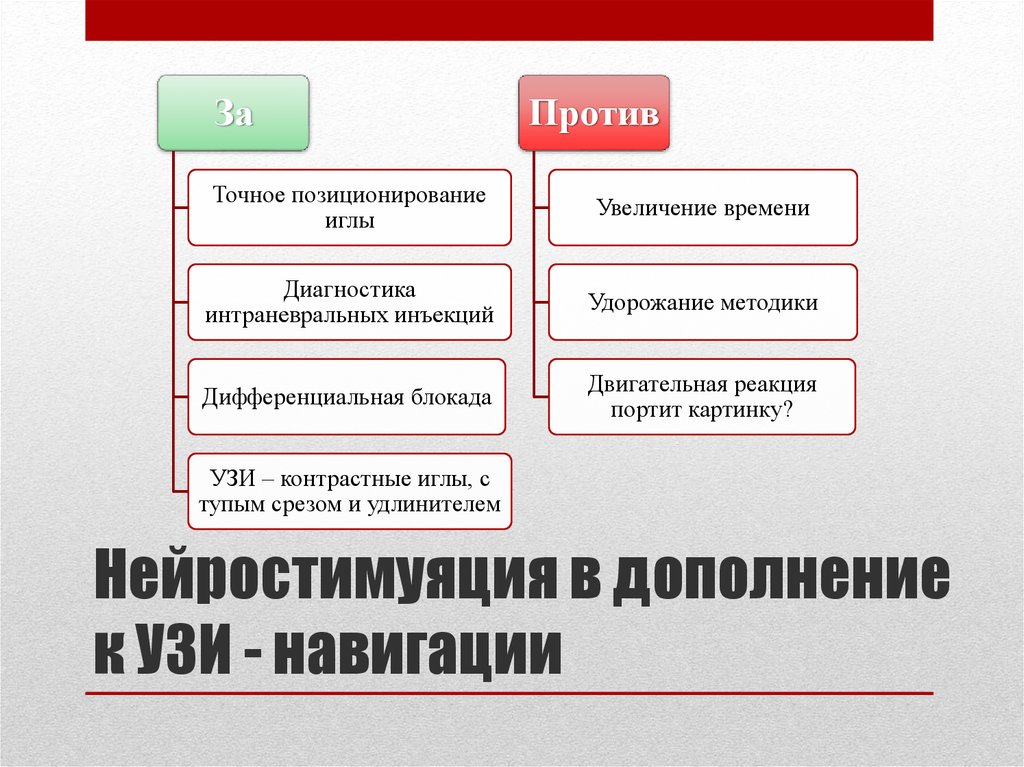 За

Точное позиционирование иглы

Диагностика интраневральных инъекций

Дифференциальная блокада

УЗИ – контрастные иглы, с тупым срезом и удлинителем

Против

Увеличение времени

Удорожание методики

Двигательная реакция портит картинку?

Нейростимуяция в дополнение к УЗИ - навигации